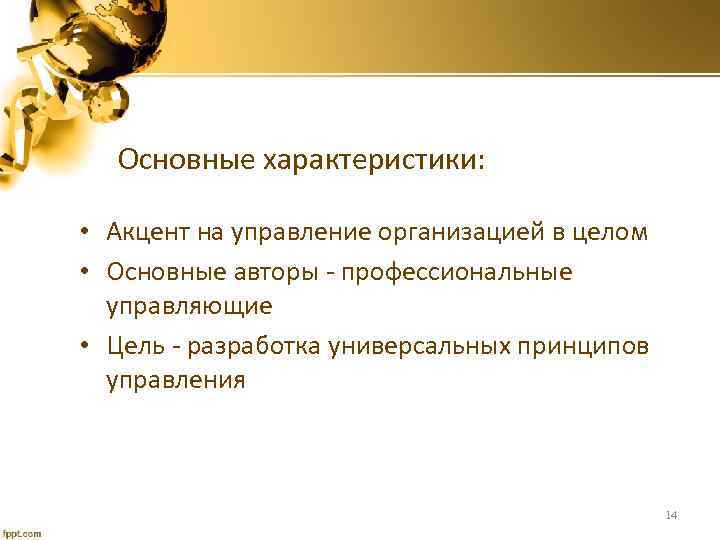 Основные характеристики:

• Акцент на управление организацией в целом
• Основные авторы - профессиональные управляющие
• Цель - разработка универсальных принципов управления

14

fppt.com